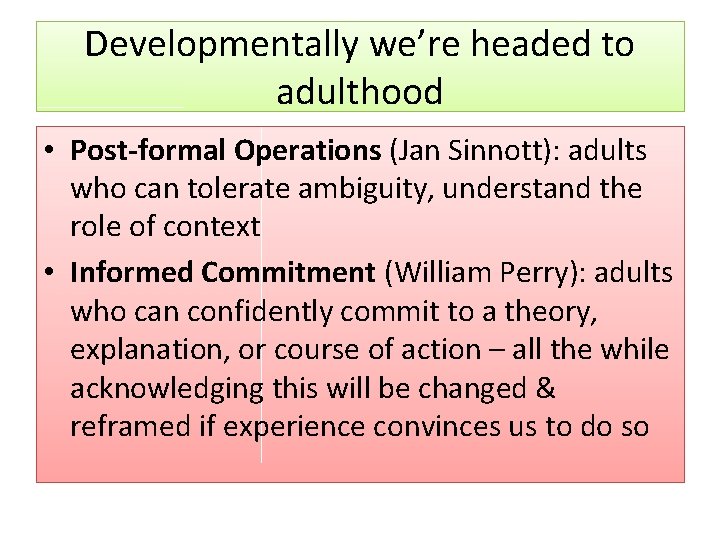 Developmentally we're headed to adulthood

• Post-formal Operations (Jan Sinnott): adults who can tolerate ambiguity, understand the role of context

• Informed Commitment (William Perry): adults who can confidently commit to a theory, explanation, or course of action – all the while acknowledging this will be changed & reframed if experience convinces us to do so